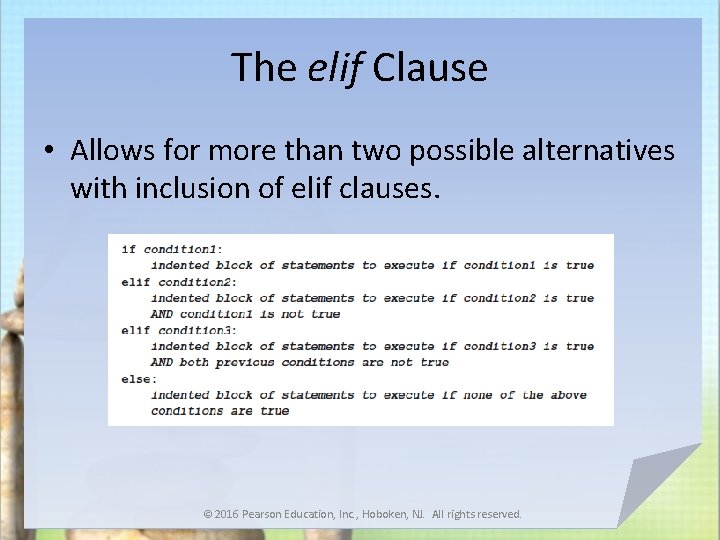 The elif Clause

• Allows for more than two possible alternatives with inclusion of elif clauses.

if condition1:
    indented block of statements to execute if condition1 is true
elif condition2:
    indented block of statements to execute if condition2 is true
    AND condition1 is not true
elif condition3:
    indented block of statements to execute if condition3 is true
    AND both previous conditions are not true
else:
    indented block of statements to execute if none of the above
    conditions are true

© 2016 Pearson Education, Inc., Hoboken, NJ. All rights reserved.